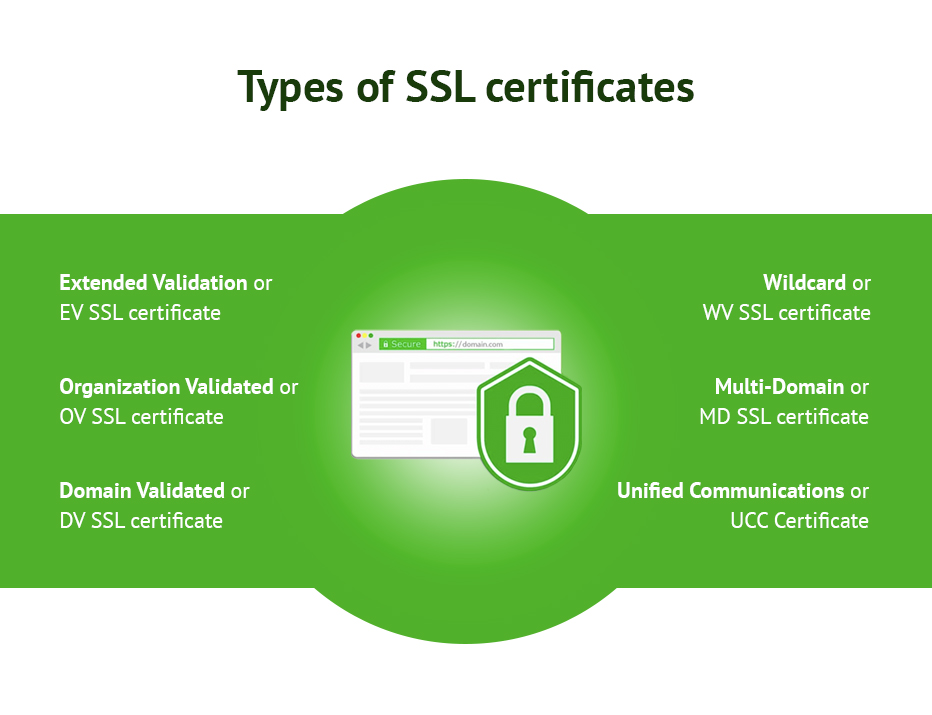 Types of SSL certificates

Extended Validation or
EV SSL certificate

Organization Validated or
OV SSL certificate

Domain Validated or
DV SSL certificate

Secure https://domain.com

Wildcard or
WV SSL certificate

Multi-Domain or
MD SSL certificate

Unified Communications or
UCC Certificate